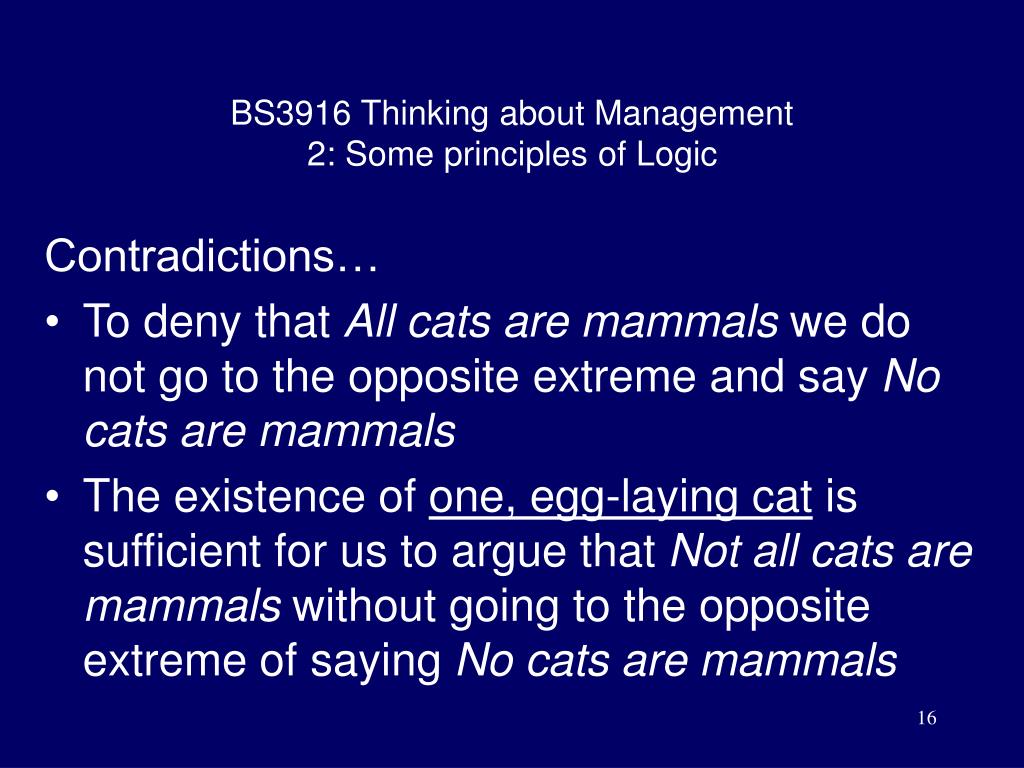 BS3916 Thinking about Management
2: Some principles of Logic

Contradictions…

• To deny that All cats are mammals we do not go to the opposite extreme and say No cats are mammals

• The existence of one, egg-laying cat is sufficient for us to argue that Not all cats are mammals without going to the opposite extreme of saying No cats are mammals

16